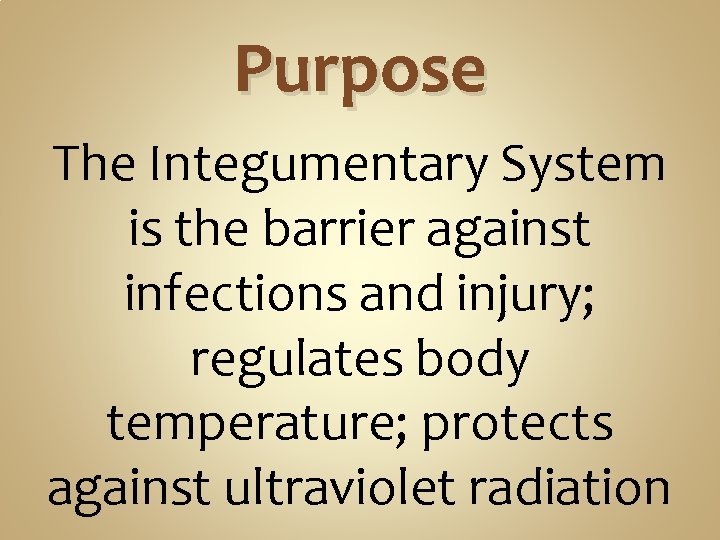 Purpose

The Integumentary System is the barrier against infections and injury; regulates body temperature; protects against ultraviolet radiation